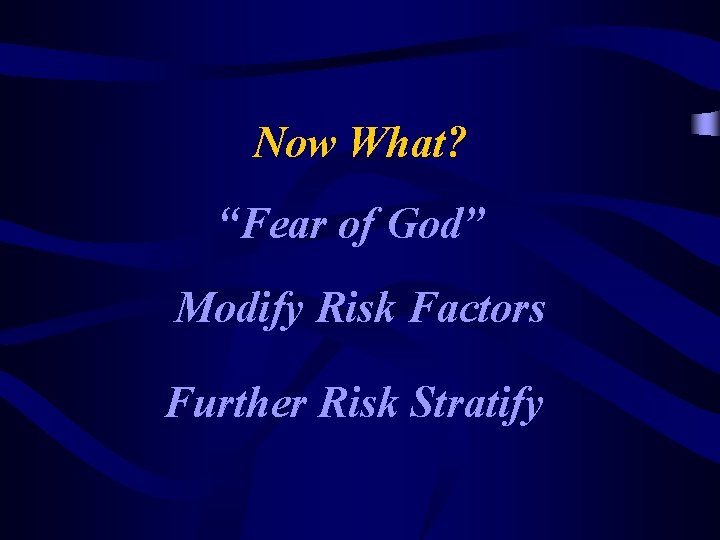 Now What?

“Fear of God”

Modify Risk Factors

Further Risk Stratify